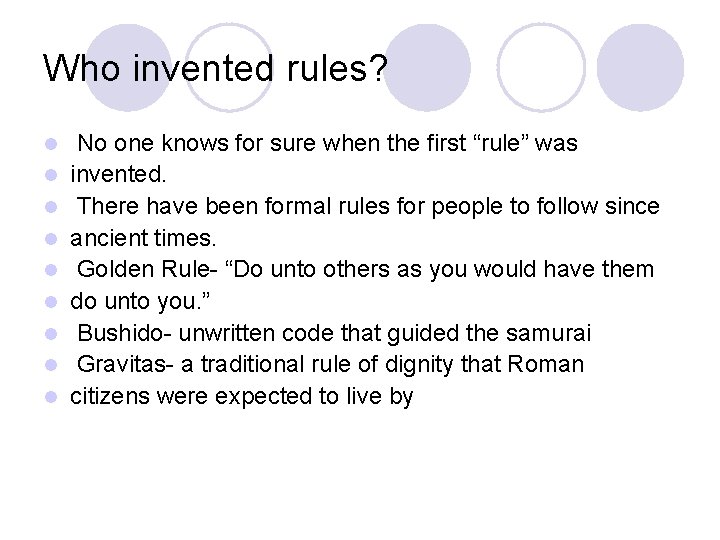 Who invented rules?

- No one knows for sure when the first “rule” was
- invented.
- There have been formal rules for people to follow since
- ancient times.
- Golden Rule- “Do unto others as you would have them
- do unto you.”
- Bushido- unwritten code that guided the samurai
- Gravitas- a traditional rule of dignity that Roman
- citizens were expected to live by